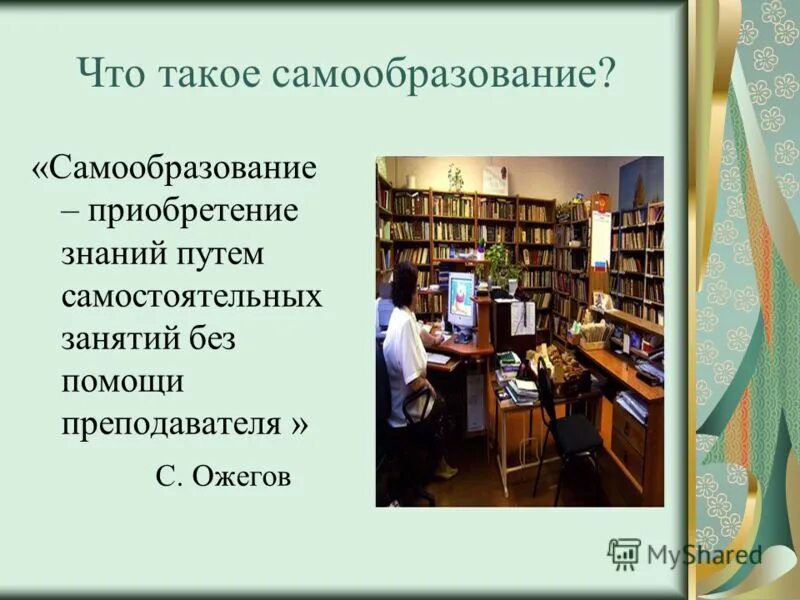 Что такое самообразование?

«Самообразование – приобретение знаний путем самостоятельных занятий без помощи преподавателя »

С. Ожегов

MyShared